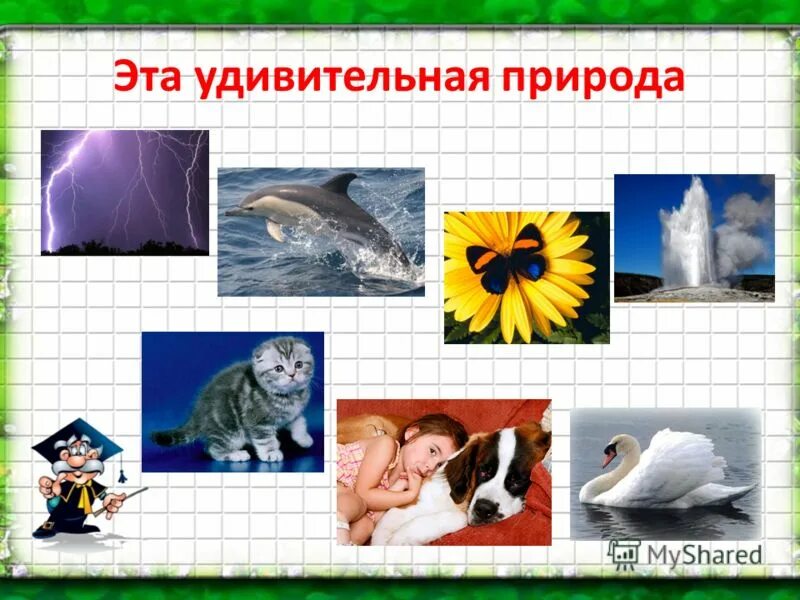 Эта удивительная природа

MyShared